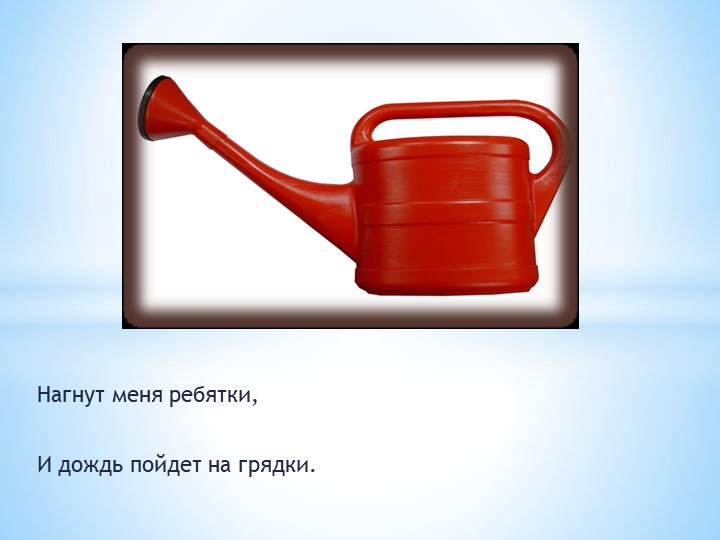 Нагнут меня ребятки,

И дождь пойдет на грядки.